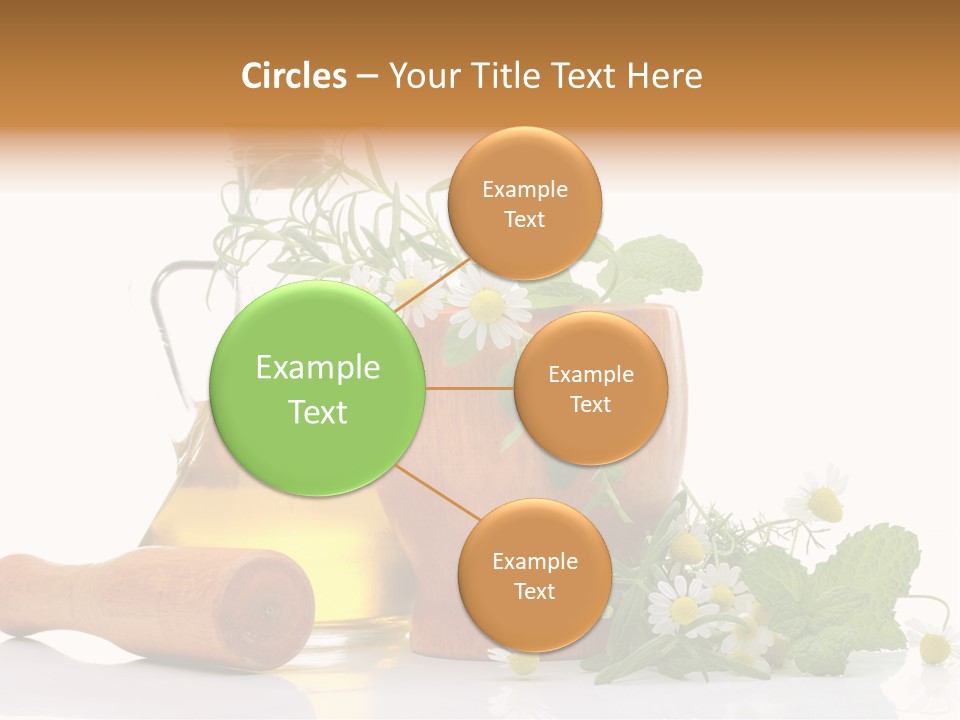 Circles – Your Title Text Here

Example Text

Example Text

Example Text

Example Text